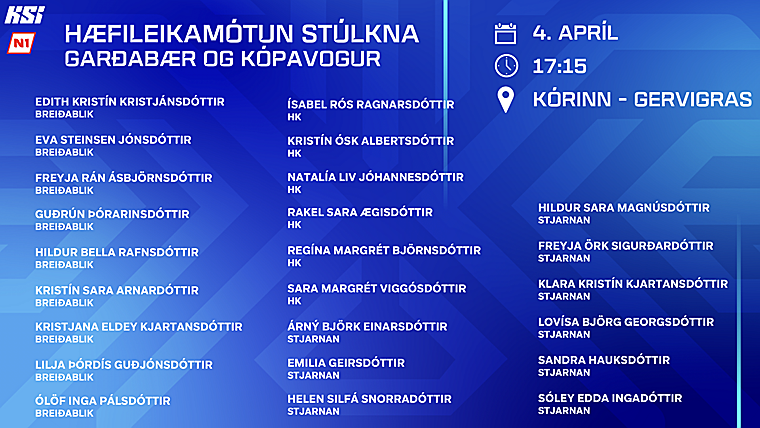 KSÍ
N1

HÆFILEIKAMÓTUN STÚLKNA
GARÐABÆR OG KÓPAVOGUR

4. APRÍL
17:15
KÓRINN - GERVIGRAS

EDITH KRISTÍN KRISTJÁNSDÓTTIR
BREIÐABLIK

EVA STEINSEN JÓNSDÓTTIR
BREIÐABLIK

FREYJA RÁN ÁSBJÖRNSDÓTTIR
BREIÐABLIK

GUÐRÚN ÞÓRARINSDÓTTIR
BREIÐABLIK

HILDUR BELLA RAFNSDÓTTIR
BREIÐABLIK

KRISTÍN SARA ARNARDÓTTIR
BREIÐABLIK

KRISTJANA ELDEY KJARTANSDÓTTIR
BREIÐABLIK

LILJA ÞÓRDÍS GUÐJÓNSDÓTTIR
BREIÐABLIK

ÓLÖF INGA PÁLSDÓTTIR
BREIÐABLIK

ÍSABEL RÓS RAGNARSDÓTTIR
HK

KRISTÍN ÓSK ALBERTSDÓTTIR
HK

NATALÍA LIV JÓHANNESDÓTTIR
HK

RAKEL SARA ÆGISDÓTTIR
HK

REGÍNA MARGRÉT BJÖRNSDÓTTIR
HK

SARA MARGRÉT VIGGÓSDÓTTIR
HK

ÁRNÝ BJÖRK EINARSDÓTTIR
STJARNAN

EMILIA GEIRSDÓTTIR
STJARNAN

HELEN SILFÁ SNORRADÓTTIR
STJARNAN

HILDUR SARA MAGNÚSDÓTTIR
STJARNAN

FREYJA ÖRK SIGURÐARDÓTTIR
STJARNAN

KLARA KRISTÍN KJARTANSDÓTTIR
STJARNAN

LOVÍSA BJÖRG GEORGSDÓTTIR
STJARNAN

SANDRA HAUKSDÓTTIR
STJARNAN

SÓLEY EDDA INGADÓTTIR
STJARNAN